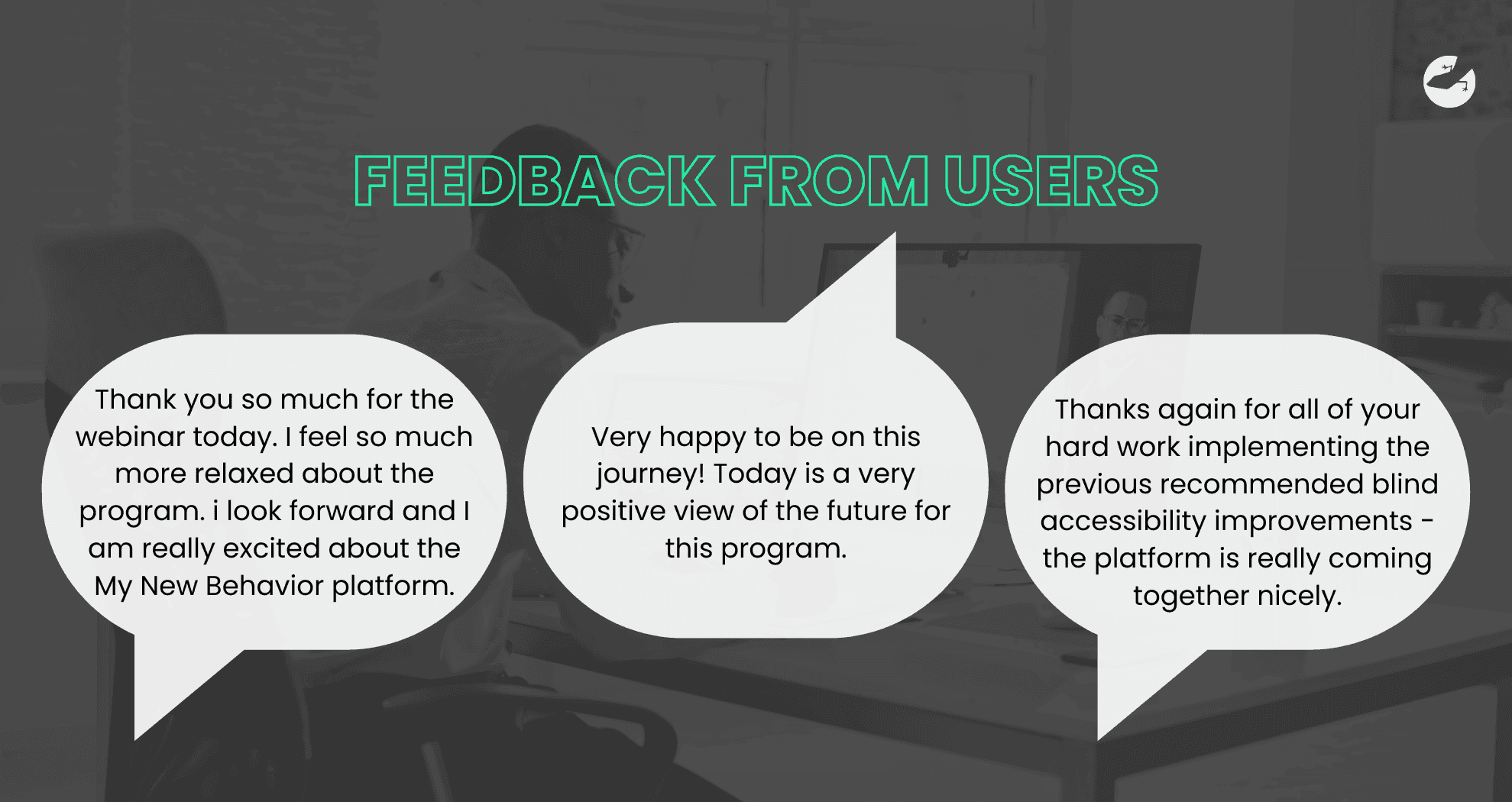 FEEDBACK FROM USERS

Thank you so much for the webinar today. I feel so much more relaxed about the program. i look forward and I am really excited about the My New Behavior platform.

Very happy to be on this journey! Today is a very positive view of the future for this program.

Thanks again for all of your hard work implementing the previous recommended blind accessibility improvements - the platform is really coming together nicely.